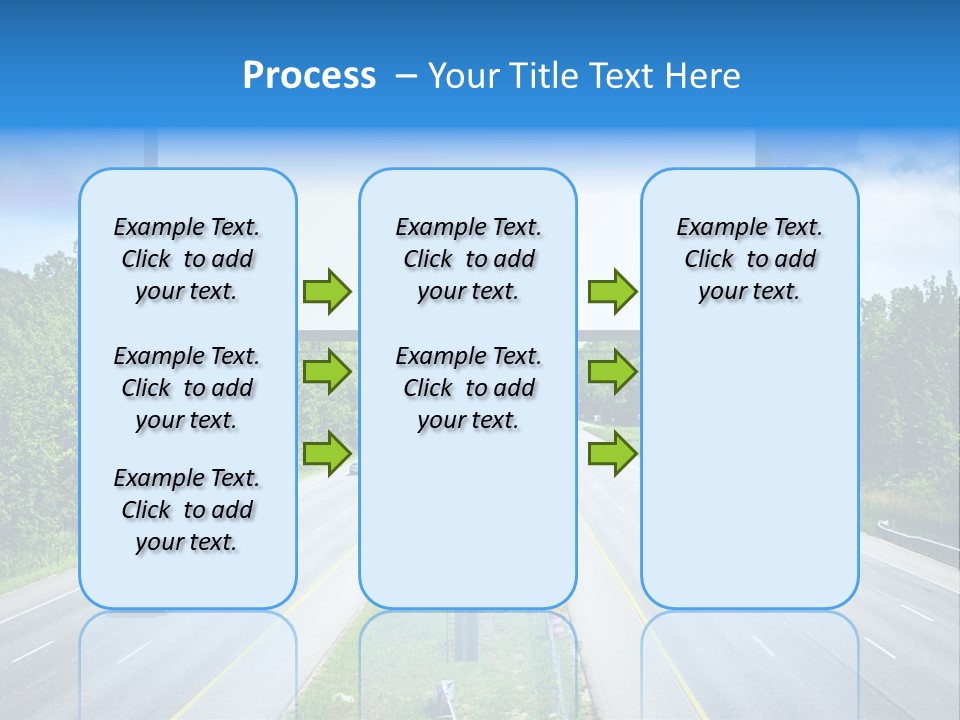 Process – Your Title Text Here

Example Text. Click to add your text.

Example Text. Click to add your text.

Example Text. Click to add your text.

Example Text. Click to add your text.

Example Text. Click to add your text.

Example Text. Click to add your text.